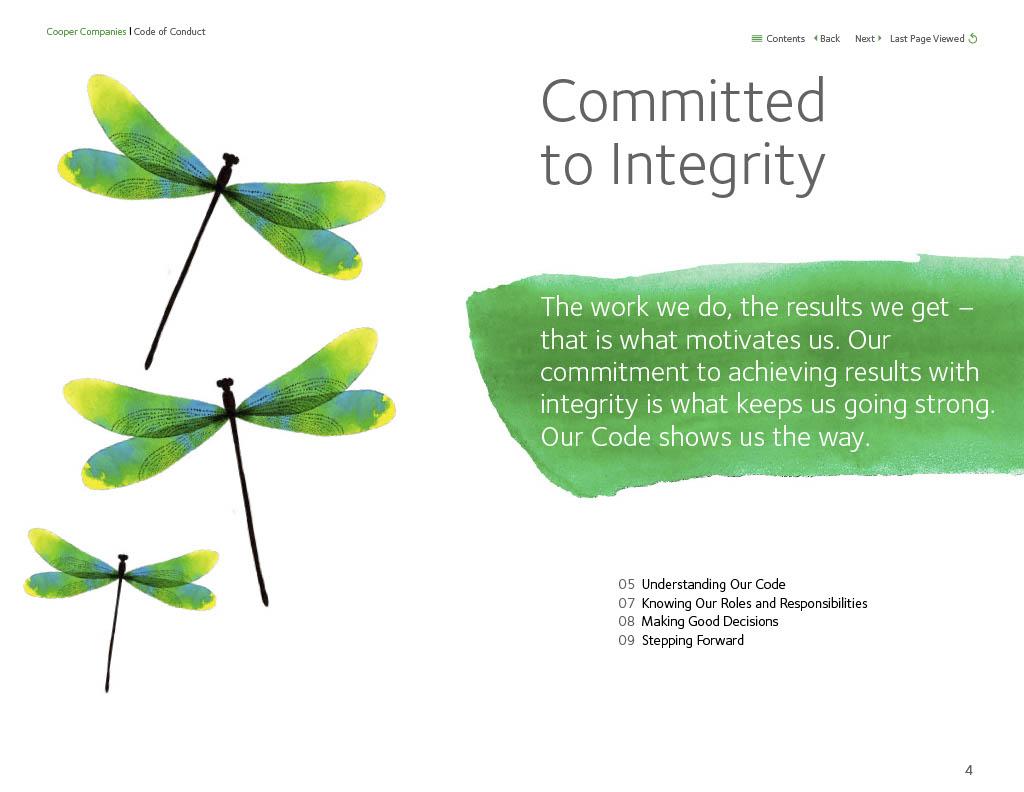 Cooper Companies | Code of Conduct

Contents Back Next Last Page Viewed

Committed to Integrity

The work we do, the results we get – that is what motivates us. Our commitment to achieving results with integrity is what keeps us going strong. Our Code shows us the way.

05 Understanding Our Code
07 Knowing Our Roles and Responsibilities
08 Making Good Decisions
09 Stepping Forward

4